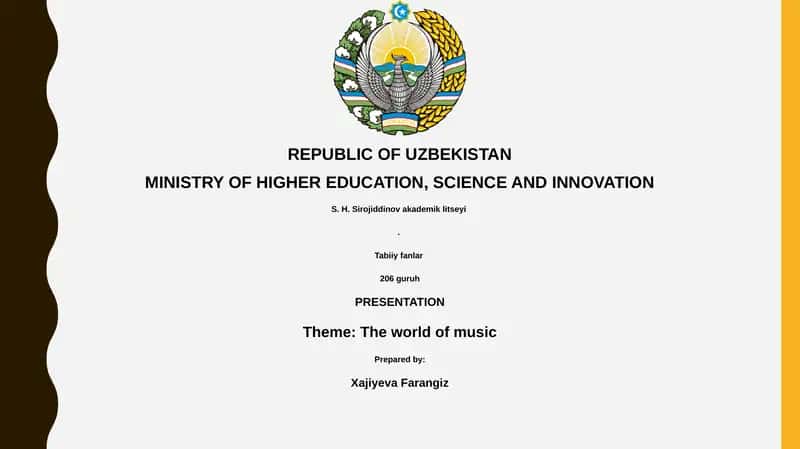 REPUBLIC OF UZBEKISTAN
MINISTRY OF HIGHER EDUCATION, SCIENCE AND INNOVATION

S. H. Sirojiddinov akademik litseyi

.

Tabiiy fanlar

206 guruh

PRESENTATION

Theme: The world of music

Prepared by:

Xajiyeva Farangiz